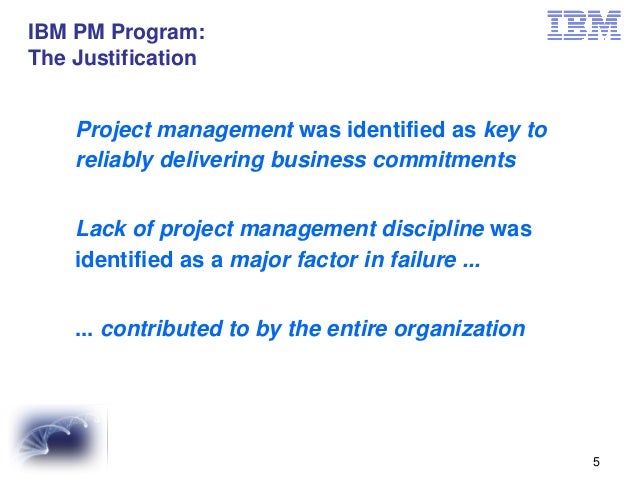 IBM PM Program:
The Justification

IBM

Project management was identified as key to reliably delivering business commitments

Lack of project management discipline was identified as a major factor in failure ...

... contributed to by the entire organization

5